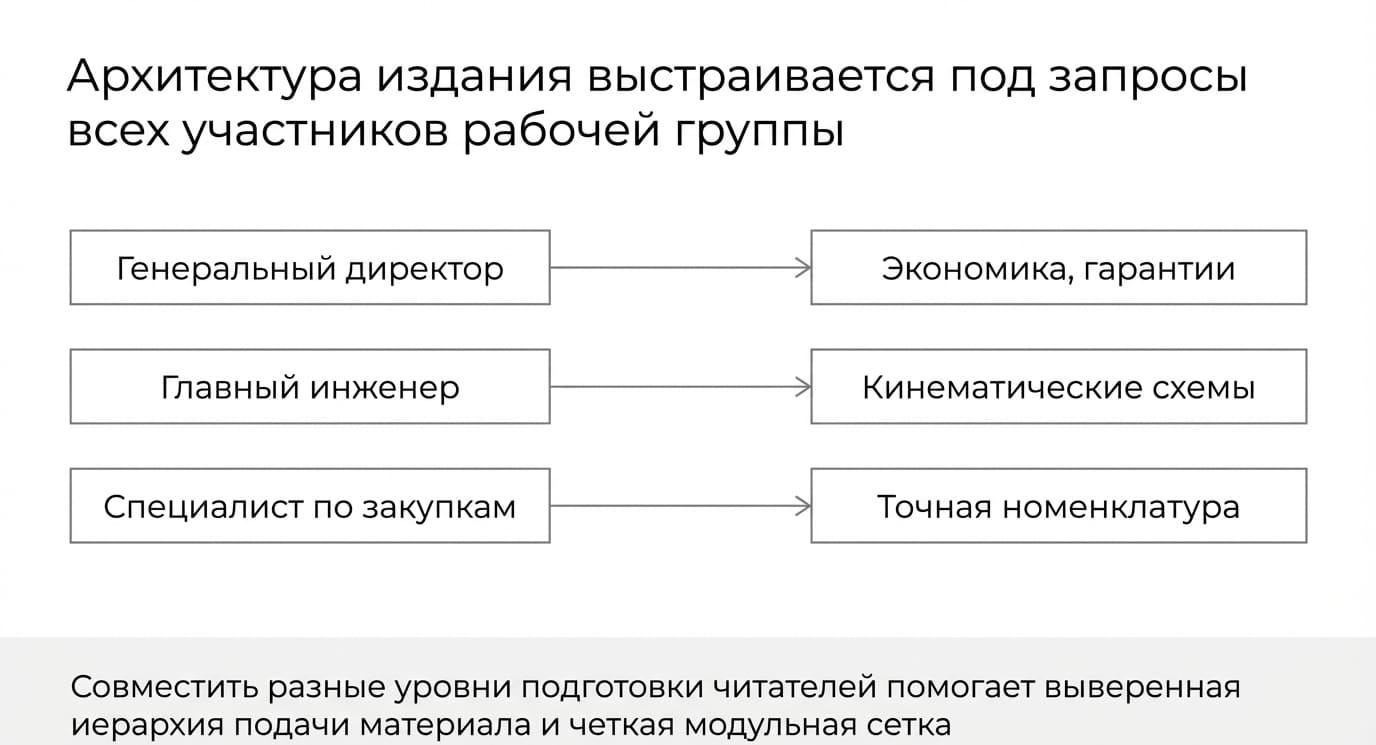 Архитектура издания выстраивается под запросы всех участников рабочей группы

Генеральный директор

Экономика, гарантии

Главный инженер

Кинематические схемы

Специалист по закупкам

Точная номенклатура

Совместить разные уровни подготовки читателей помогает выверенная иерархия подачи материала и четкая модульная сетка